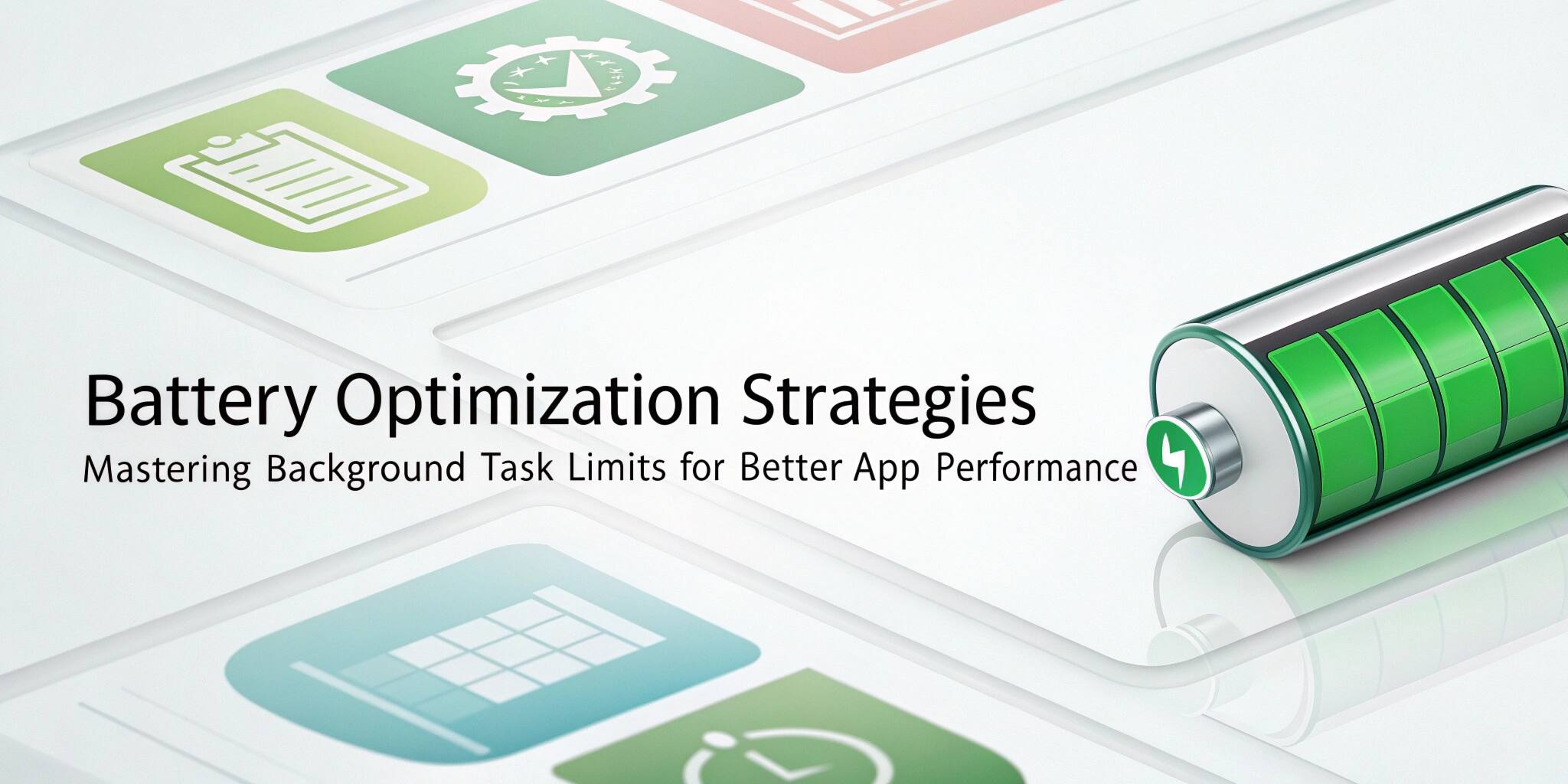 Battery Optimization Strategies
Mastering Background Task Limits for Better App Performance